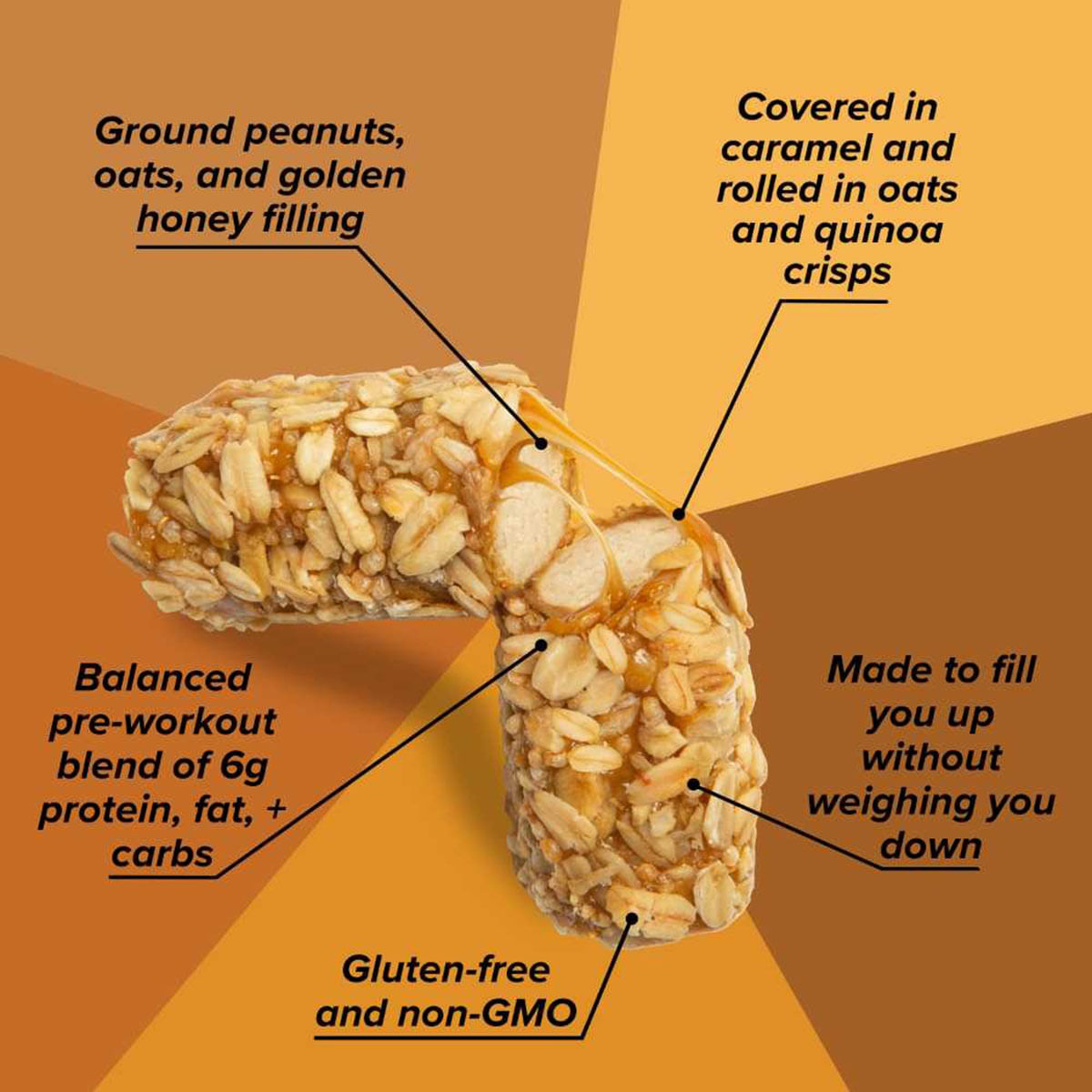 Ground peanuts, oats, and golden honey filling

Covered in caramel and rolled in oats and quinoa crisps

Balanced pre-workout blend of 6g protein, fat, + carbs

Made to fill you up without weighing you down

Gluten-free and non-GMO